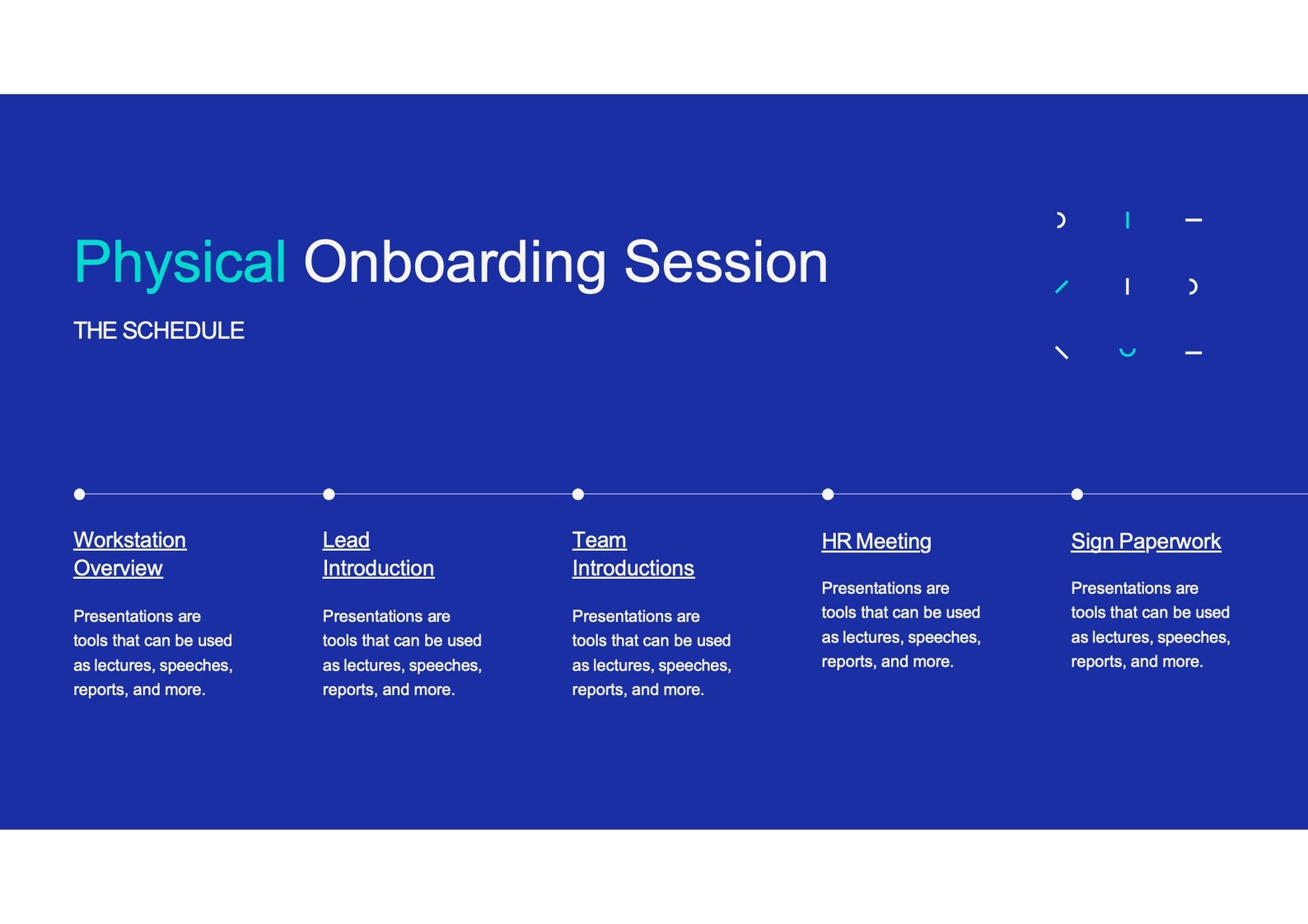 Physical Onboarding Session

THE SCHEDULE

Workstation Overview

Presentations are tools that can be used as lectures, speeches, reports, and more.

Lead Introduction

Presentations are tools that can be used as lectures, speeches, reports, and more.

Team Introductions

Presentations are tools that can be used as lectures, speeches, reports, and more.

HR Meeting

Presentations are tools that can be used as lectures, speeches, reports, and more.

Sign Paperwork

Presentations are tools that can be used as lectures, speeches, reports, and more.